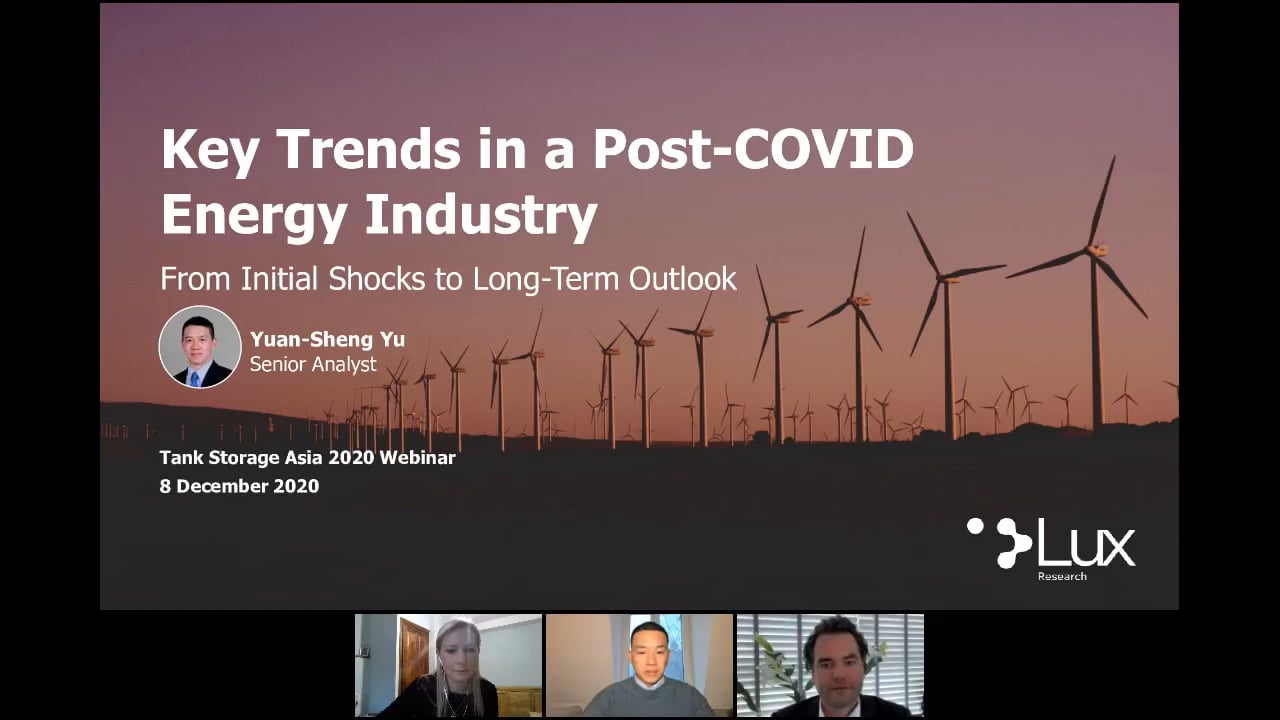 Key Trends in a Post-COVID Energy Industry

From Initial Shocks to Long-Term Outlook

Yuan-Sheng Yu
Senior Analyst

Tank Storage Asia 2020 Webinar
8 December 2020

Lux
Research